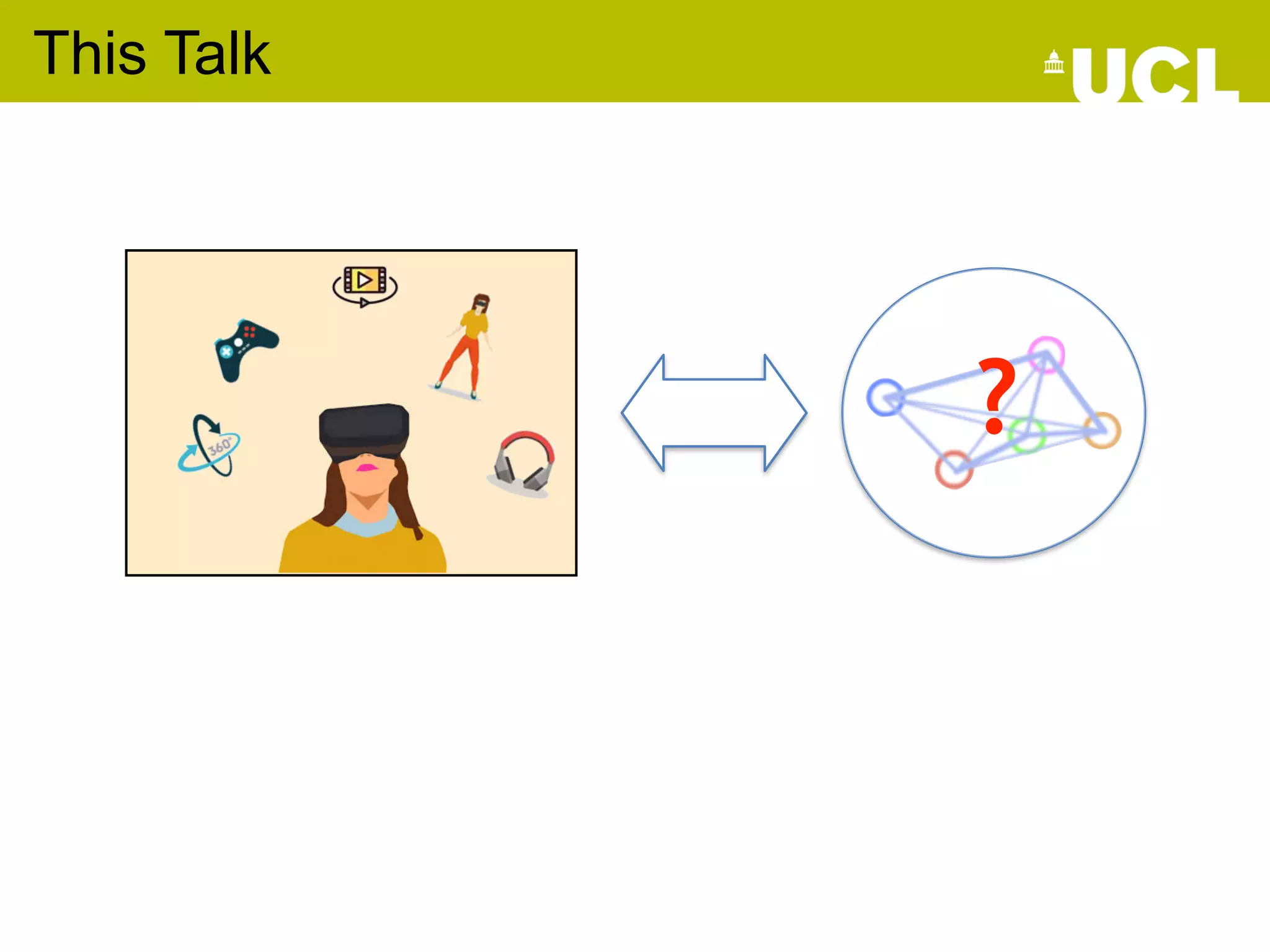 This Talk

UCL

360°

?